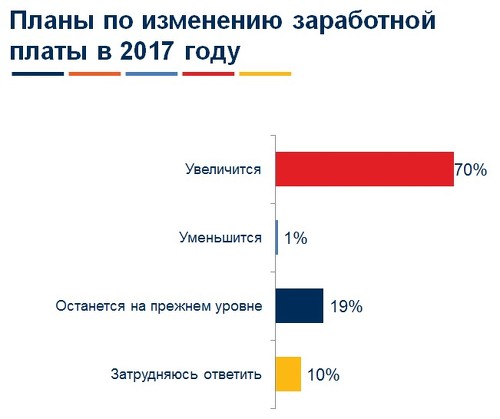 Планы по изменению заработной платы в 2017 году

Увеличится 70%

Уменьшится 1%

Останется на прежнем уровне 19%

Затрудняюсь ответить 10%